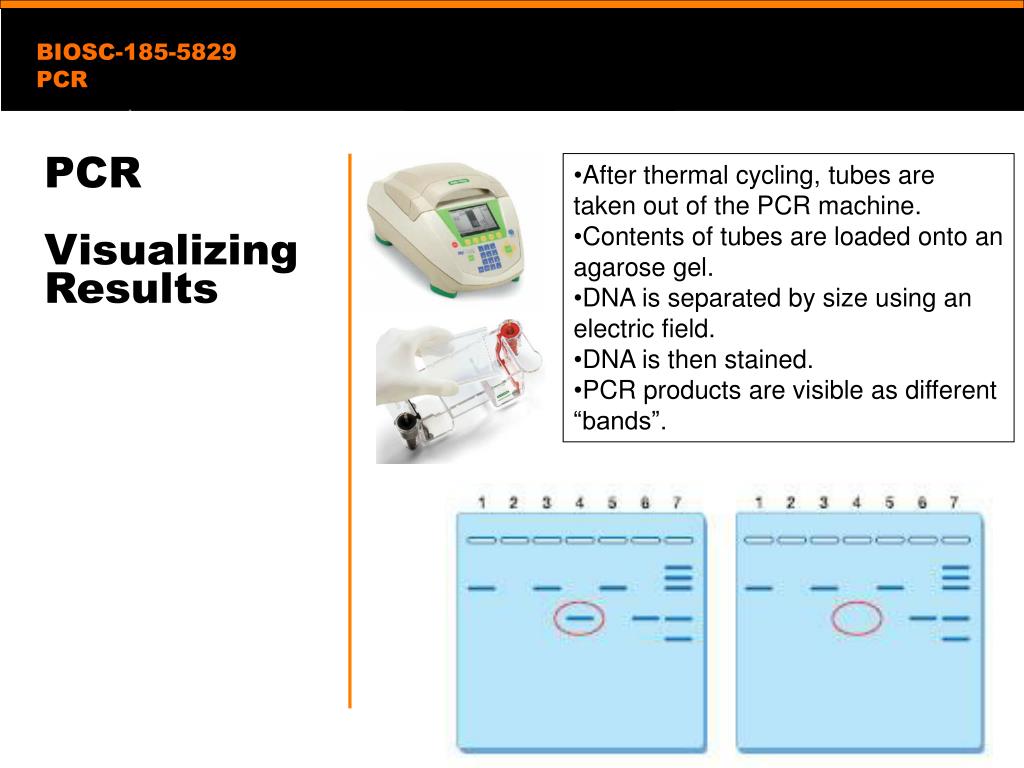 BIOSC-185-5829
PCR

PCR

Visualizing Results

•After thermal cycling, tubes are taken out of the PCR machine.
•Contents of tubes are loaded onto an agarose gel.
•DNA is separated by size using an electric field.
•DNA is then stained.
•PCR products are visible as different “bands”.

1 2 3 4 5 6 7

1 2 3 4 5 6 7